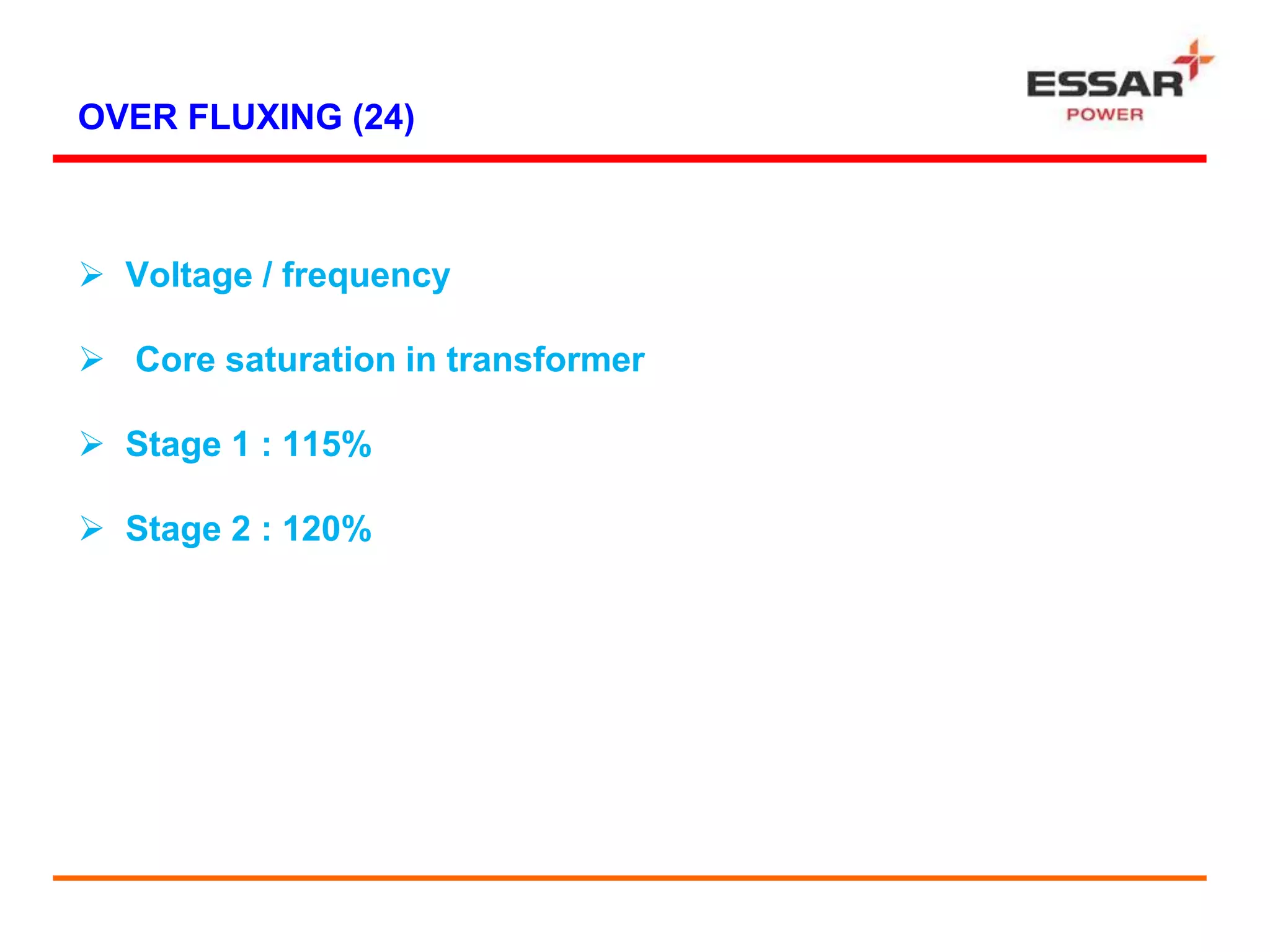 OVER FLUXING (24)

ESSAR
POWER

➢ Voltage / frequency

➢ Core saturation in transformer

➢ Stage 1 : 115%

➢ Stage 2 : 120%